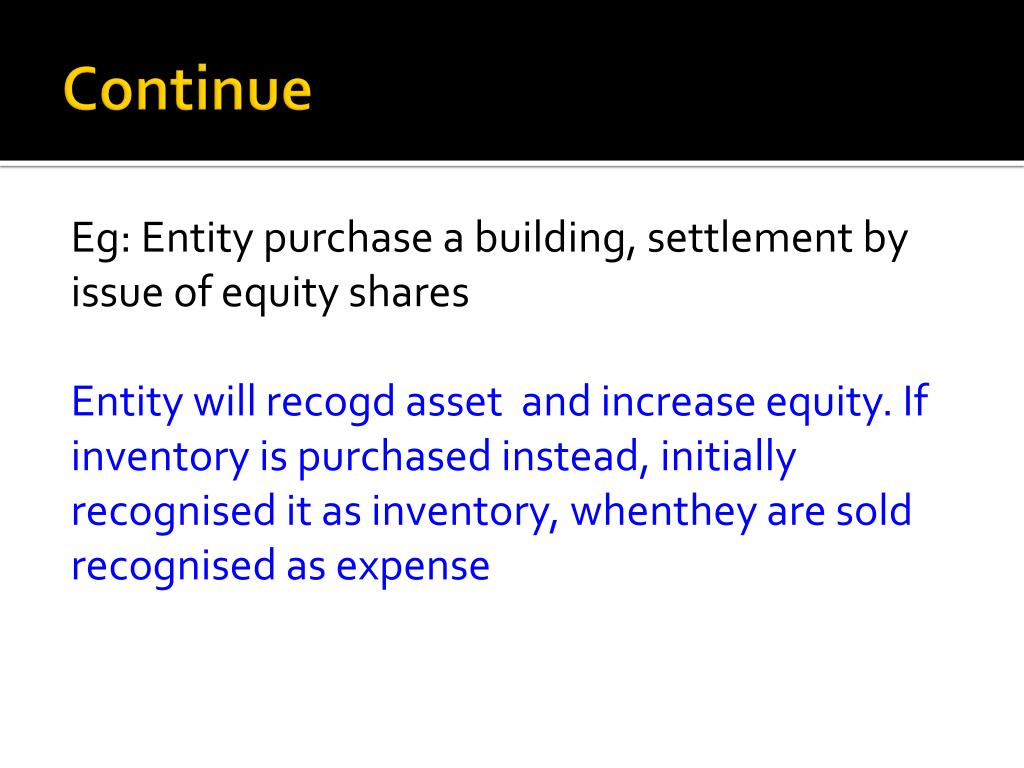 Continue

Eg: Entity purchase a building, settlement by issue of equity shares

Entity will recogd asset and increase equity. If inventory is purchased instead, initially recognised it as inventory, whenthey are sold recognised as expense